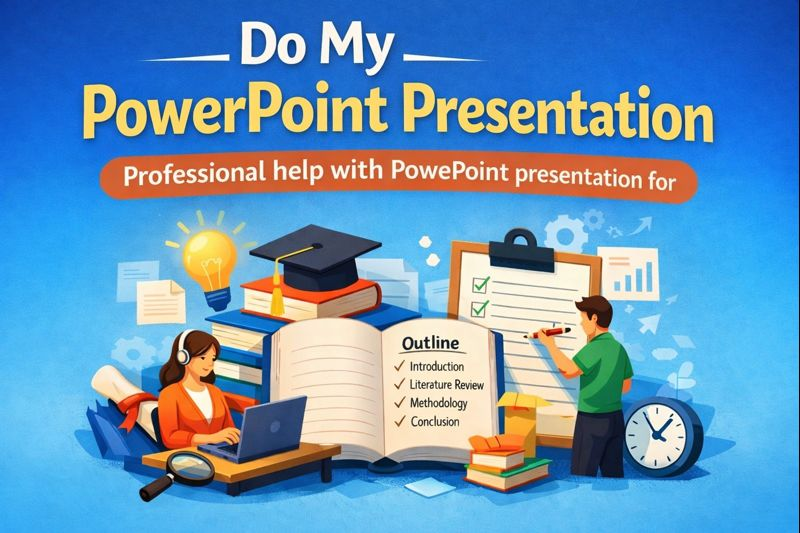 Do My
PowerPoint Presentation

Professional help with PowePoint presentation for

Outline
✓ Introduction
✓ Literature Review
✓ Methodology
✓ Conclusion